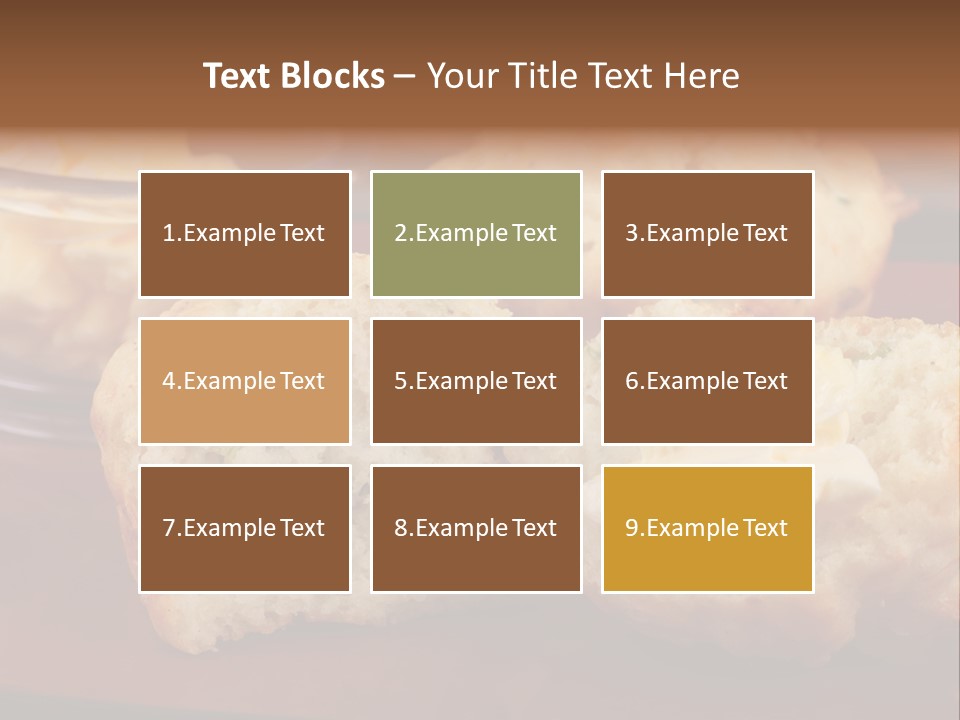 Text Blocks – Your Title Text Here

1.Example Text

2.Example Text

3.Example Text

4.Example Text

5.Example Text

6.Example Text

7.Example Text

8.Example Text

9.Example Text